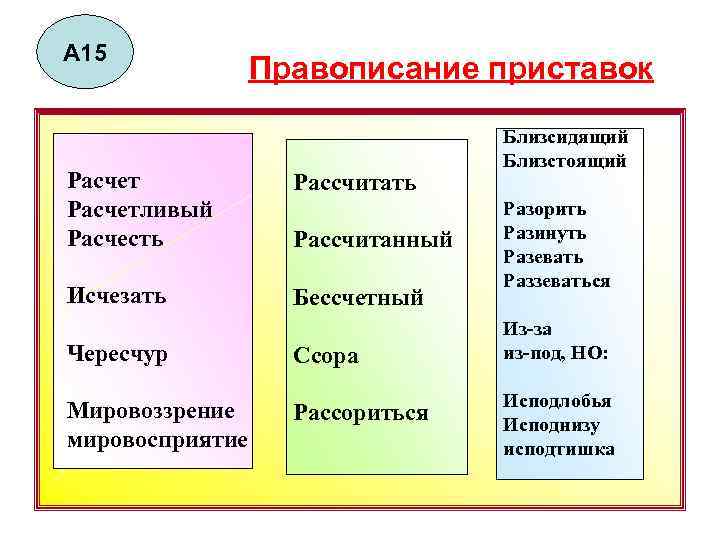 А15

Правописание приставок

Расчет
Расчетливый
Расчесть

Исчезать

Чересчур

Мировоззрение
мировосприятие

Рассчитать

Рассчитанный

Бессчетный

Ссора

Рассориться

Близсидящий
Близстоящий

Разорить
Разинуть
Разевать
Раззеваться

Из-за
из-под, НО:

Исподлобья
Исподнизу
исподтишка